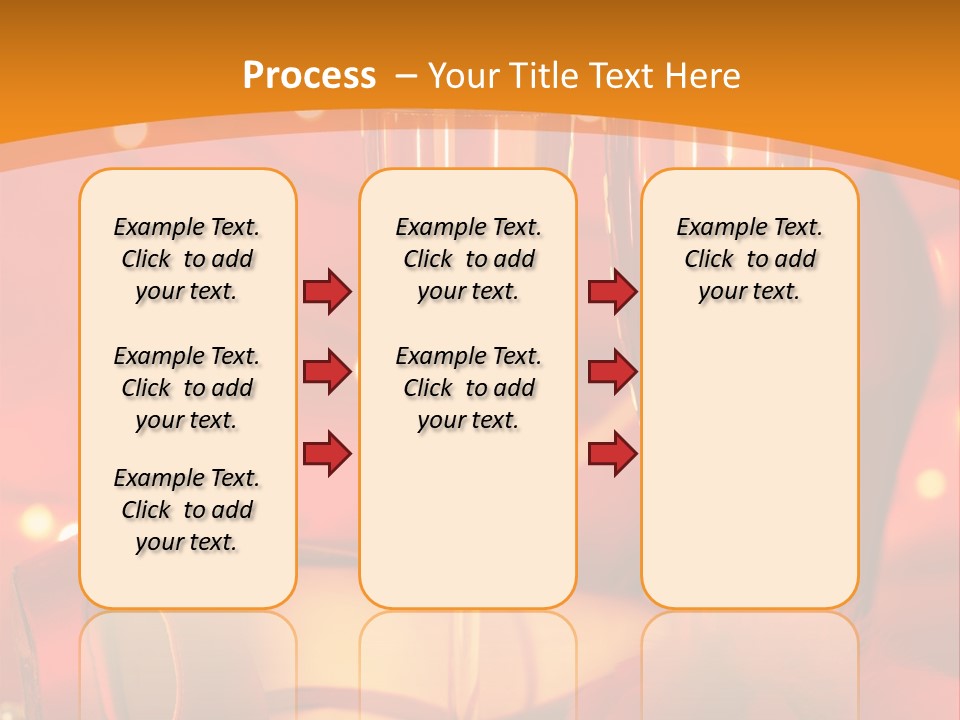 Process – Your Title Text Here

Example Text. Click to add your text.

Example Text. Click to add your text.

Example Text. Click to add your text.

Example Text. Click to add your text.

Example Text. Click to add your text.

Example Text. Click to add your text.